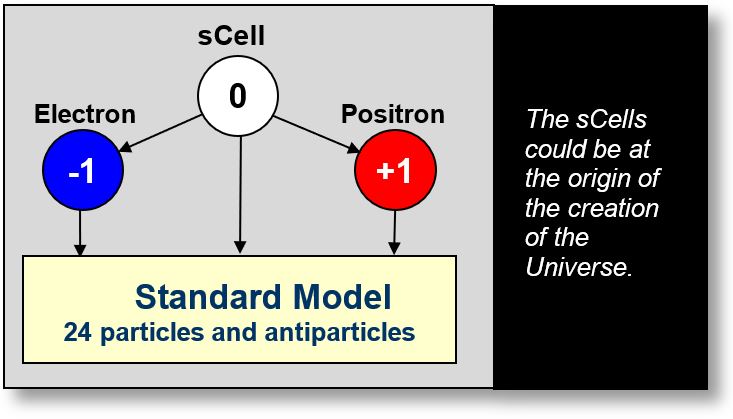 sCell
0
Electron
-1
Positron
+1
Standard Model
24 particles and antiparticles

The sCells could be at the origin of the creation of the Universe.